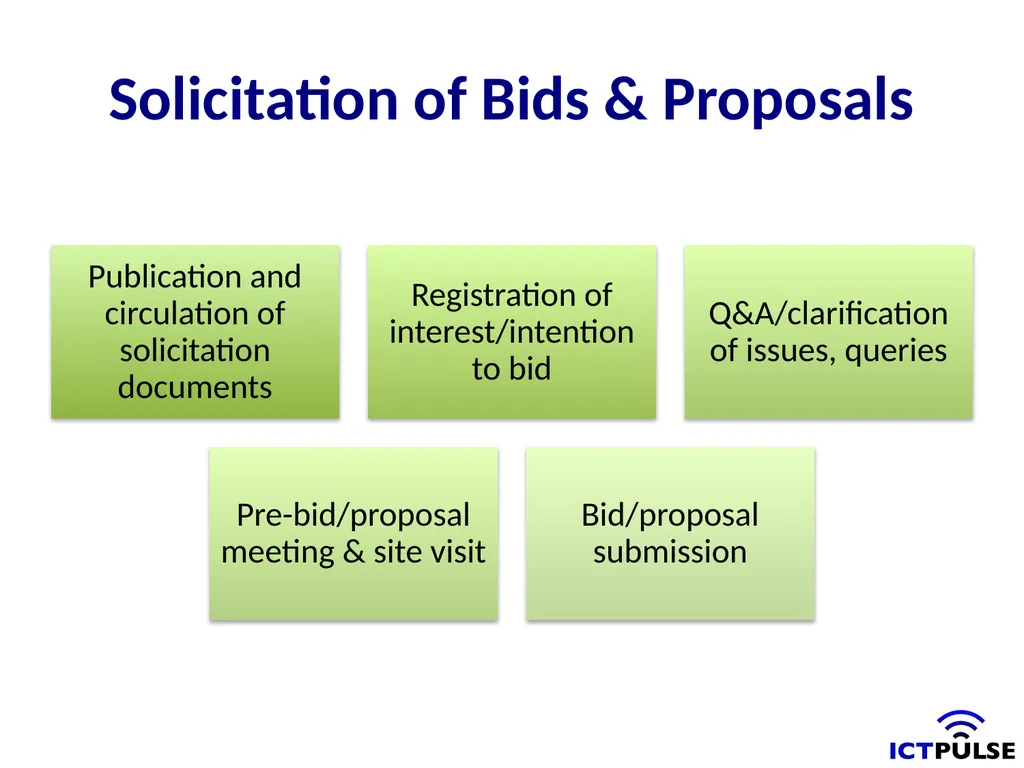 Solicitation of Bids & Proposals

Publication and circulation of solicitation documents

Registration of interest/intention to bid

Q&A/clarification of issues, queries

Pre-bid/proposal meeting & site visit

Bid/proposal submission

ICTPULSE